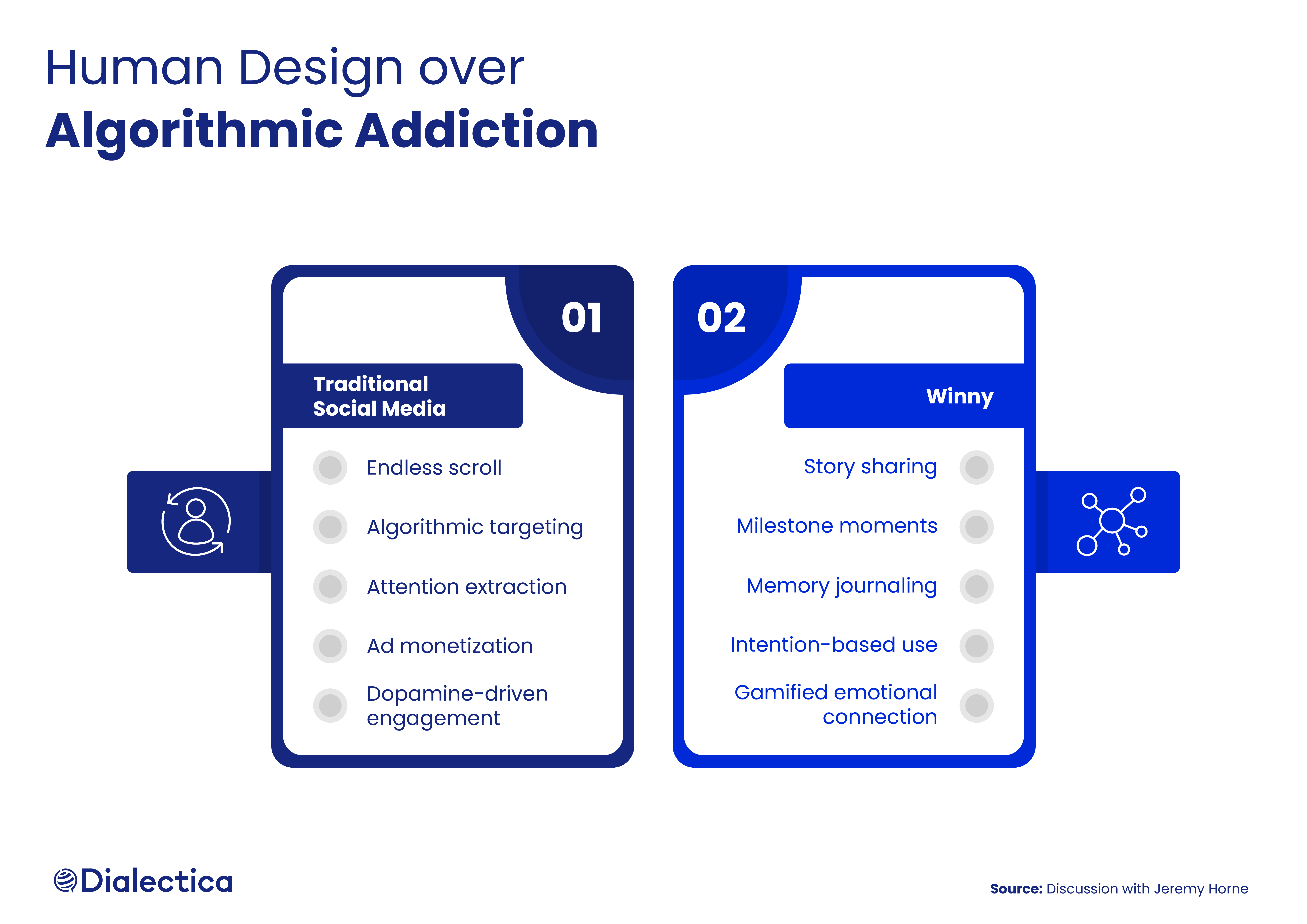 Human Design over
Algorithmic Addiction

01

Traditional Social Media

Endless scroll

Algorithmic targeting

Attention extraction

Ad monetization

Dopamine-driven engagement

02

Winny

Story sharing

Milestone moments

Memory journaling

Intention-based use

Gamified emotional connection

Dialectica

Source: Discussion with Jeremy Horne